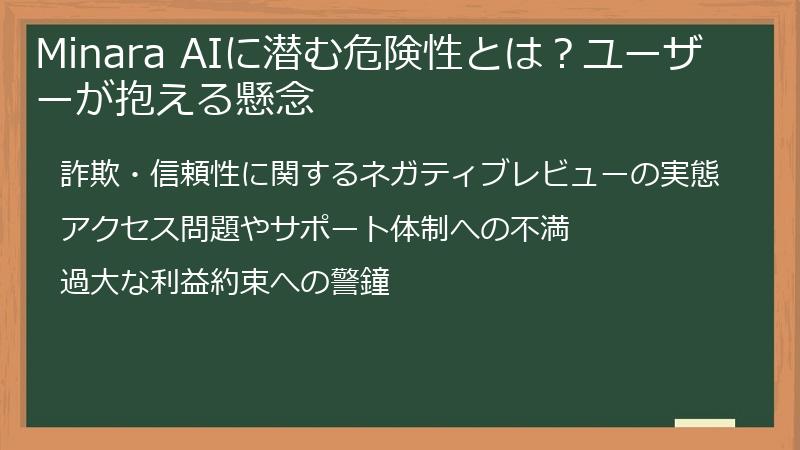 Minara AIに潜む危険性とは？ユーザーが抱える懸念

詐欺・信頼性に関するネガティブレビューの実態

アクセス問題やサポート体制への不満

過大な利益約束への警鐘